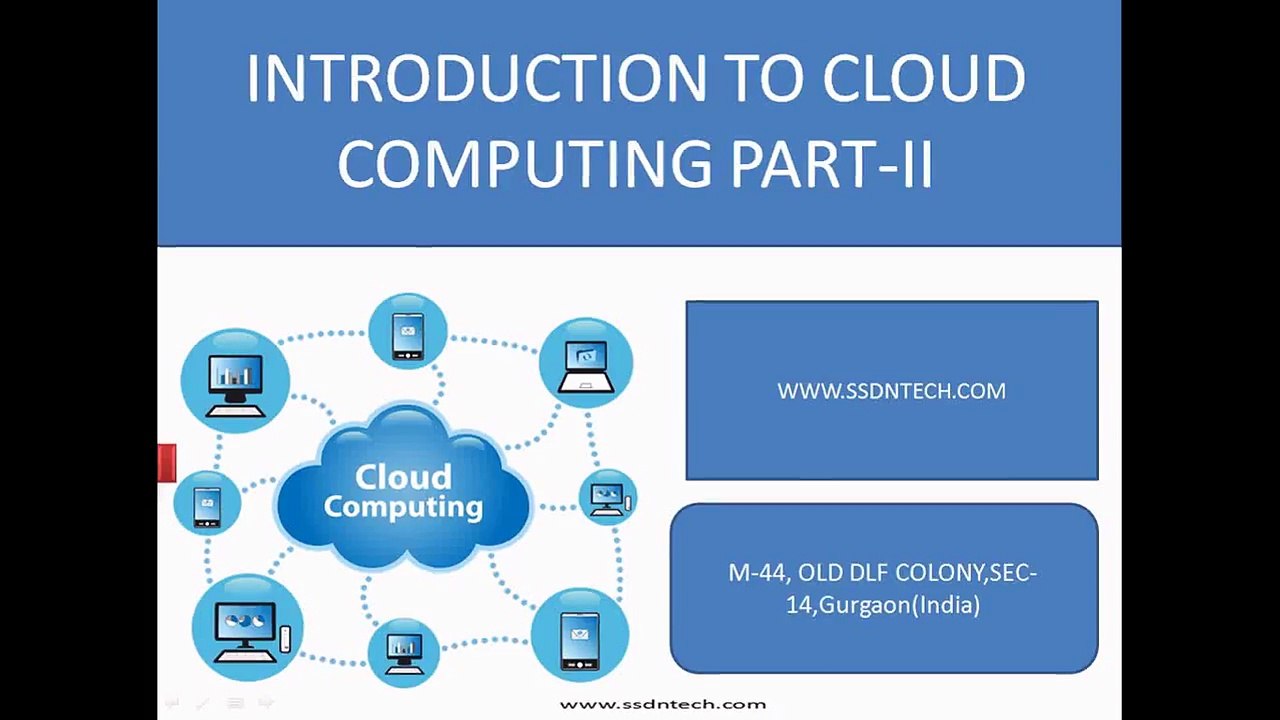 INTRODUCTION TO CLOUD COMPUTING PART-II

Cloud Computing

WWW.SSDNTECH.COM

M-44, OLD DLF COLONY,SEC-14,Gurgaon(India)

www.ssdntech.com